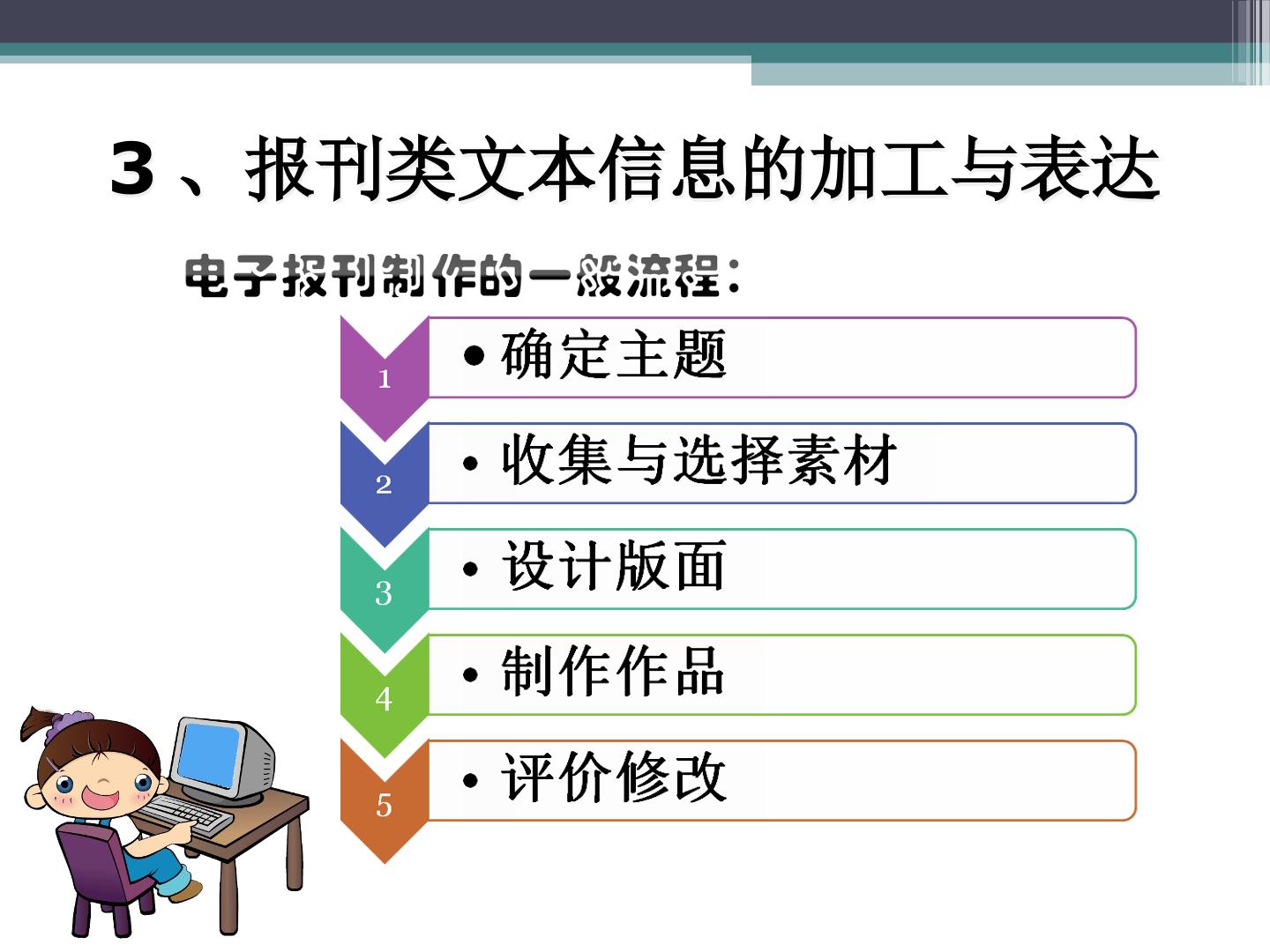 3、报刊类文本信息的加工与表达

电子报刊制作的一般流程：

1
• 确定主题

2
• 收集与选择素材

3
• 设计版面

4
• 制作作品

5
• 评价修改